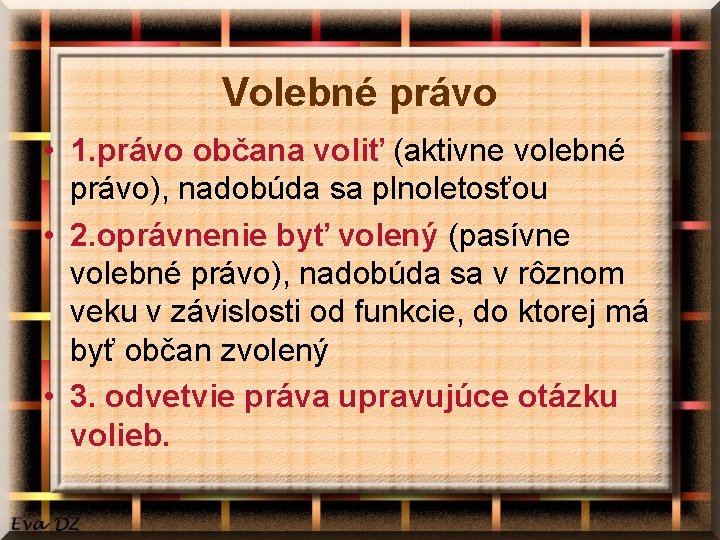 Volebné právo

• 1.právo občana voliť (aktivne volebné právo), nadobúda sa plnoletosťou

• 2.oprávnenie byť volený (pasívne volebné právo), nadobúda sa v rôznom veku v závislosti od funkcie, do ktorej má byť občan zvolený

• 3. odvetvie práva upravujúce otázku volieb.

Eva DZ